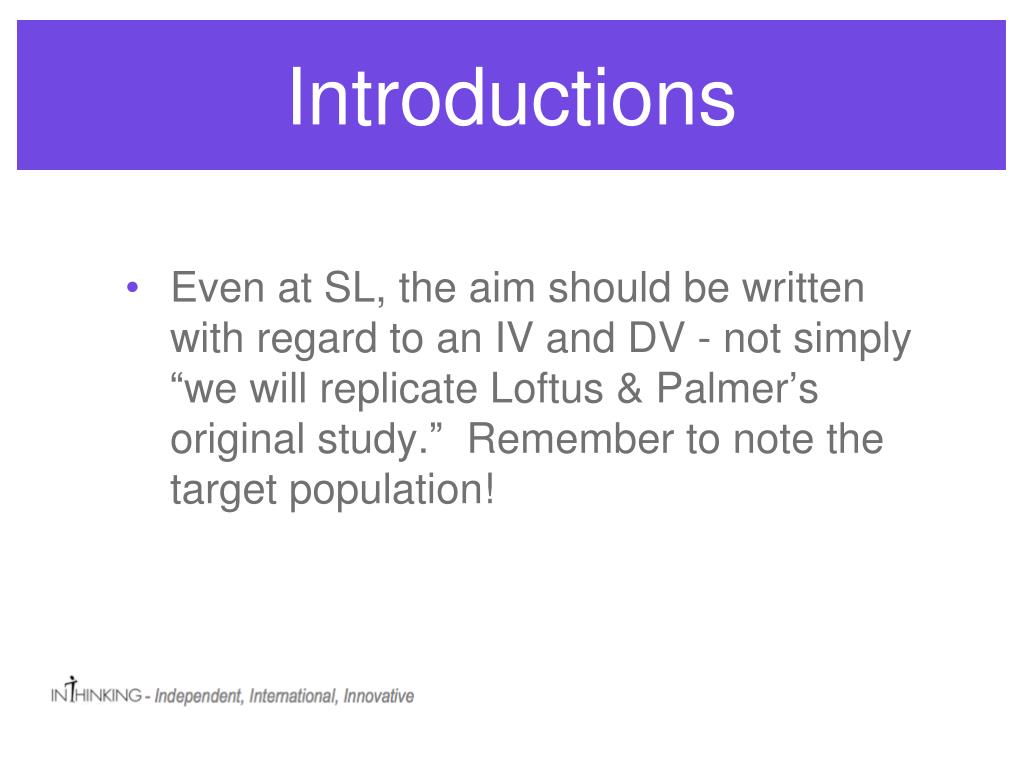 Introductions

• Even at SL, the aim should be written with regard to an IV and DV - not simply “we will replicate Loftus & Palmer’s original study.” Remember to note the target population!

INTHINKING - Independent, International, Innovative